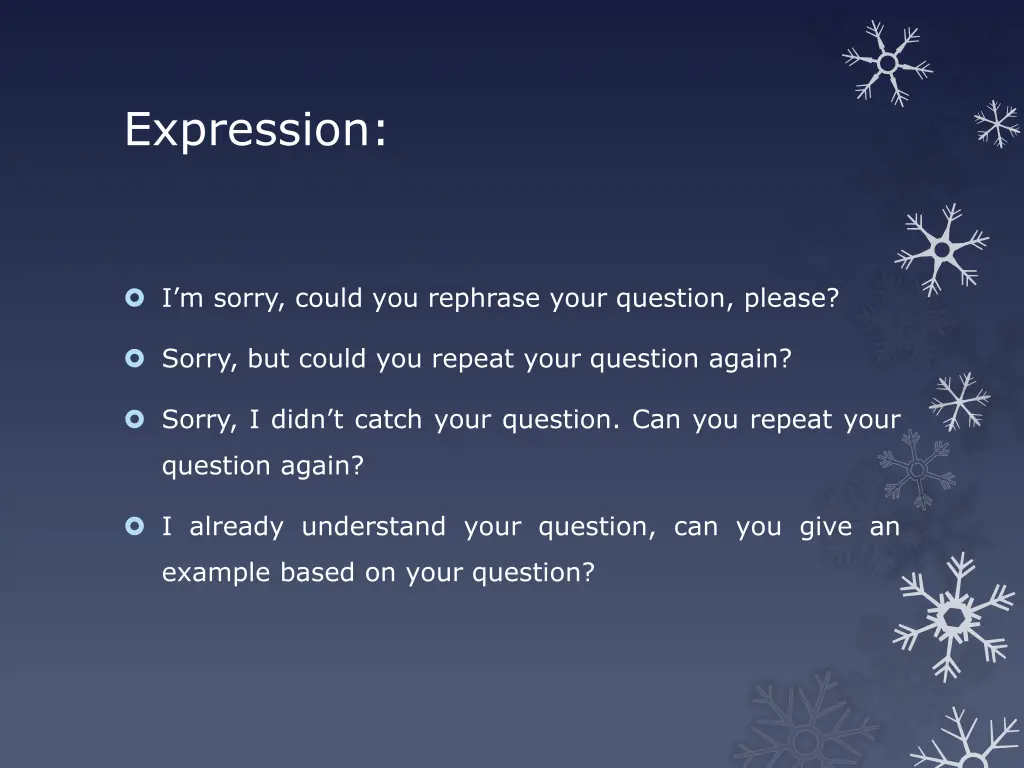 Expression:

I’m sorry, could you rephrase your question, please?

Sorry, but could you repeat your question again?

Sorry, I didn’t catch your question. Can you repeat your question again?

I already understand your question, can you give an example based on your question?